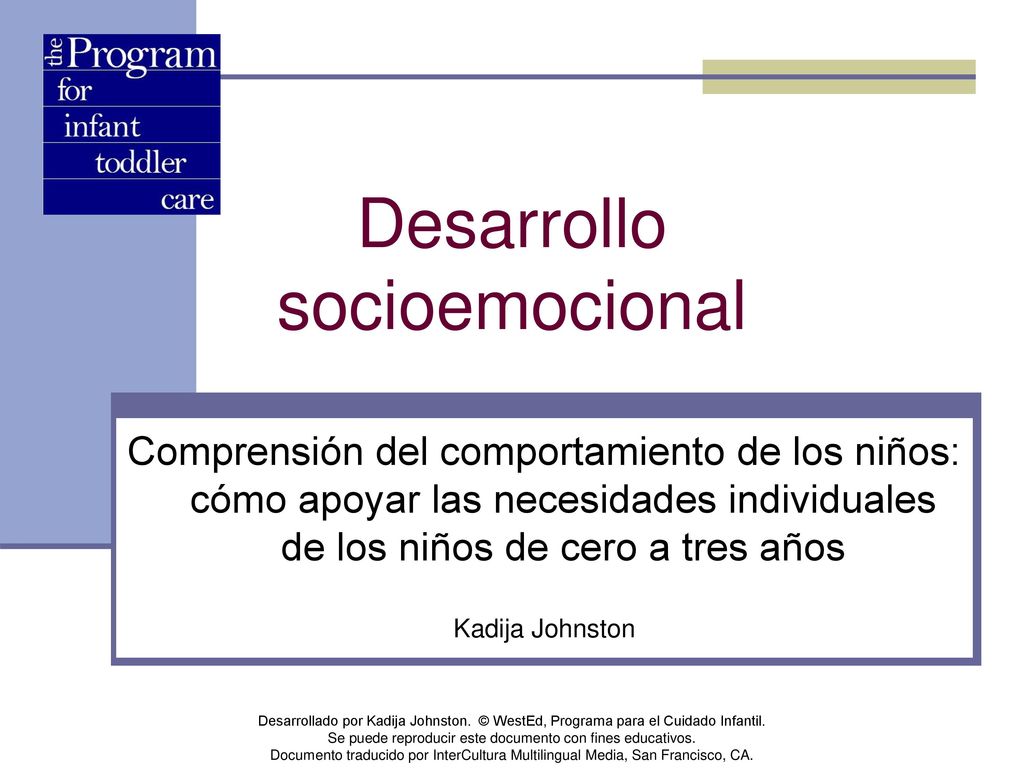 the Program for infant toddler care

Desarrollo socioemocional

Comprensión del comportamiento de los niños: cómo apoyar las necesidades individuales de los niños de cero a tres años

Kadija Johnston

Desarrollado por Kadija Johnston. © WestEd, Programa para el Cuidado Infantil. Se puede reproducir este documento con fines educativos. Documento traducido por InterCultura Multilingual Media, San Francisco, CA.